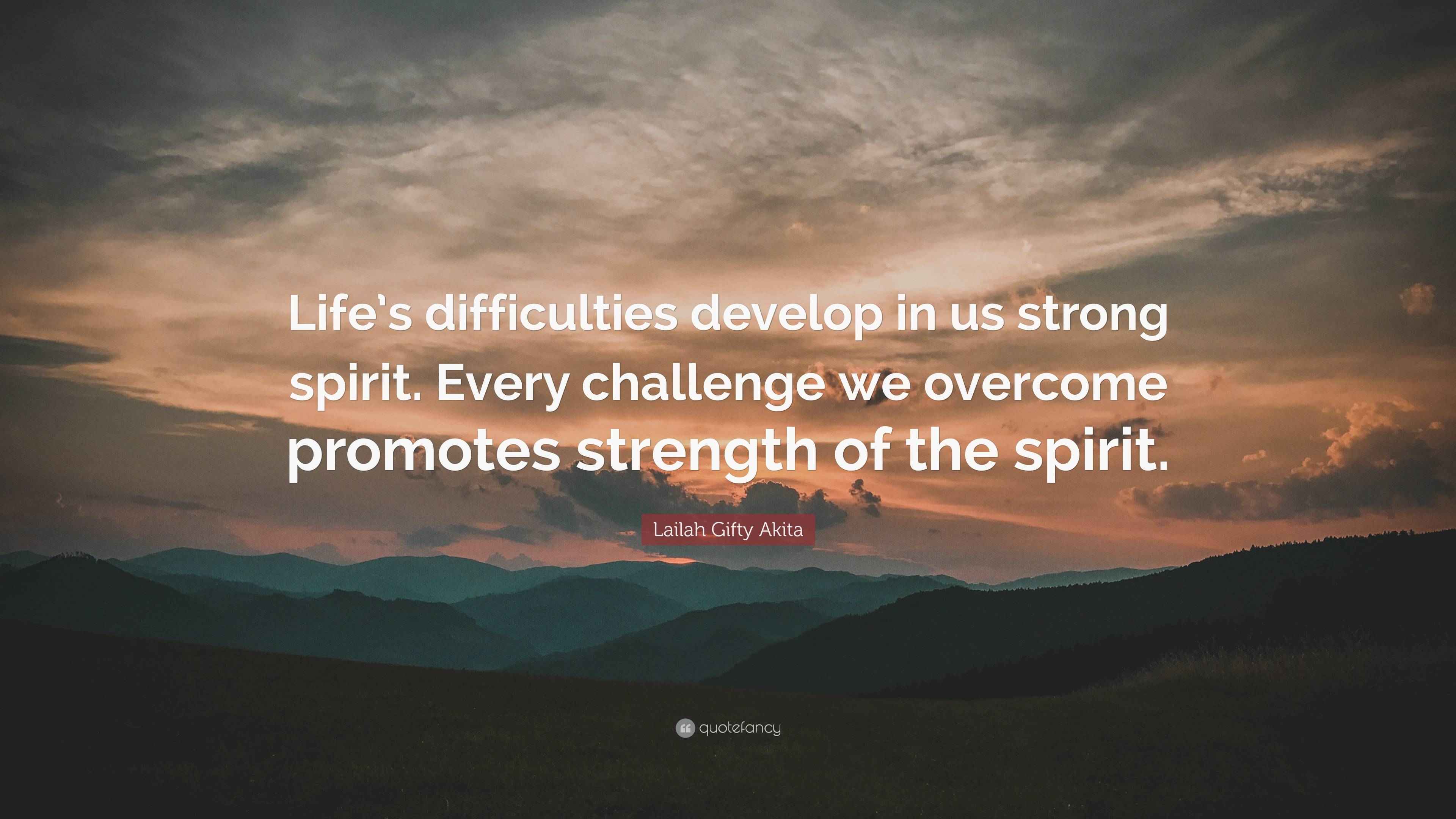 Life's difficulties develop in us strong spirit. Every challenge we overcome promotes strength of the spirit.

Lailah Gifty Akita

quotefancy